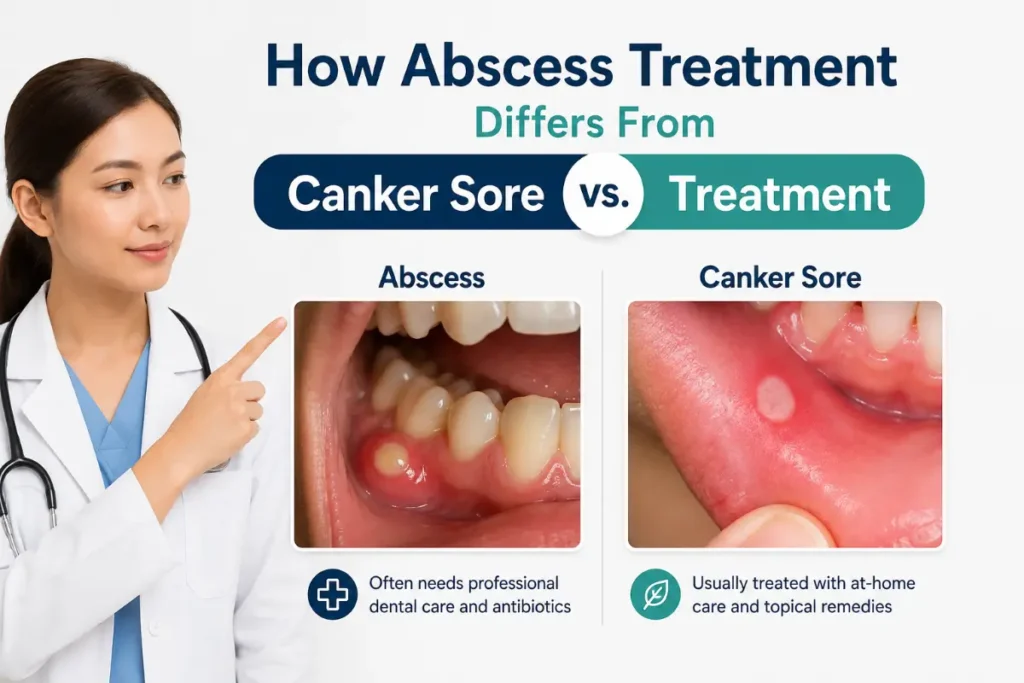 How Abscess Treatment
Differs From

Canker Sore vs. Treatment

Abscess

Often needs professional dental care and antibiotics

Canker Sore

Usually treated with at-home care and topical remedies